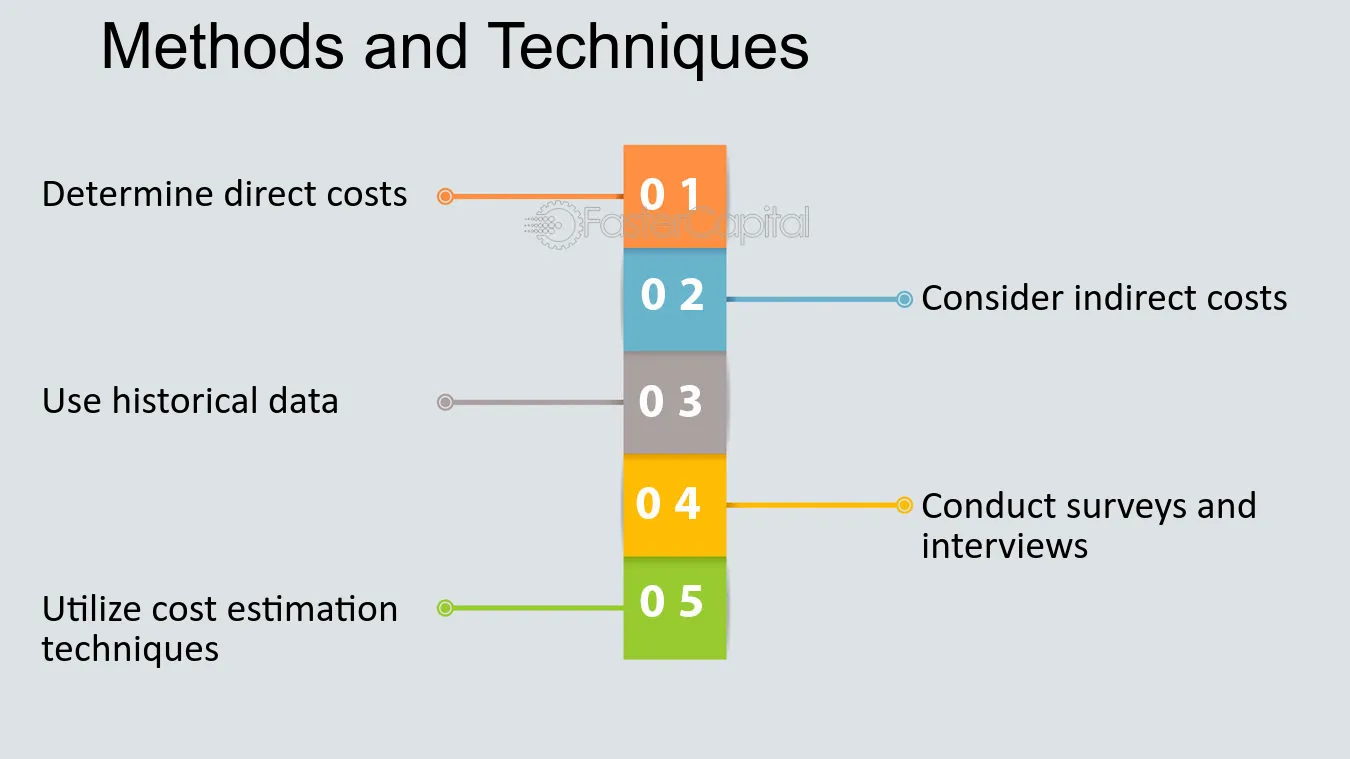 Methods and Techniques

Determine direct costs

0 1

0 2

Consider indirect costs

Use historical data

0 3

0 4

Conduct surveys and interviews

Utilize cost estimation techniques

0 5

FasterCapital